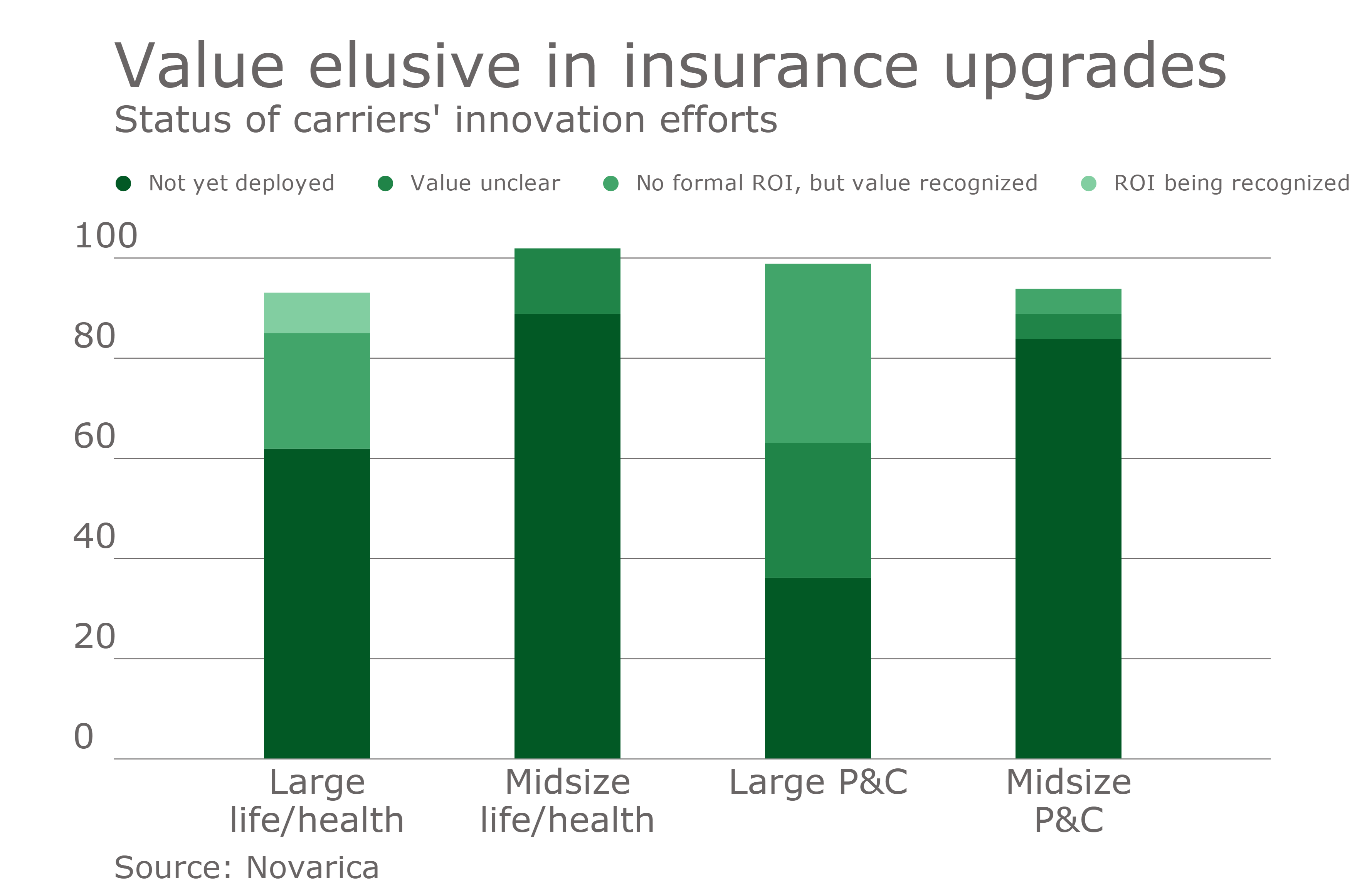 Value elusive in insurance upgrades
Status of carriers' innovation efforts

Not yet deployed
Value unclear
No formal ROI, but value recognized
ROI being recognized

100
80
60
40
20
0

Large life/health
Midsize life/health
Large P&C
Midsize P&C

Source: Novarica